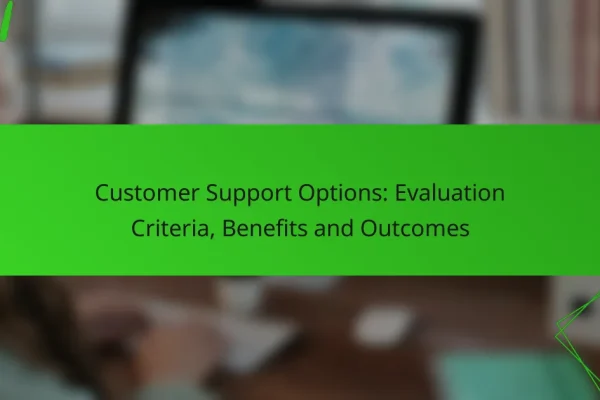 Customer Support Options: Evaluation Criteria, Benefits and Outcomes